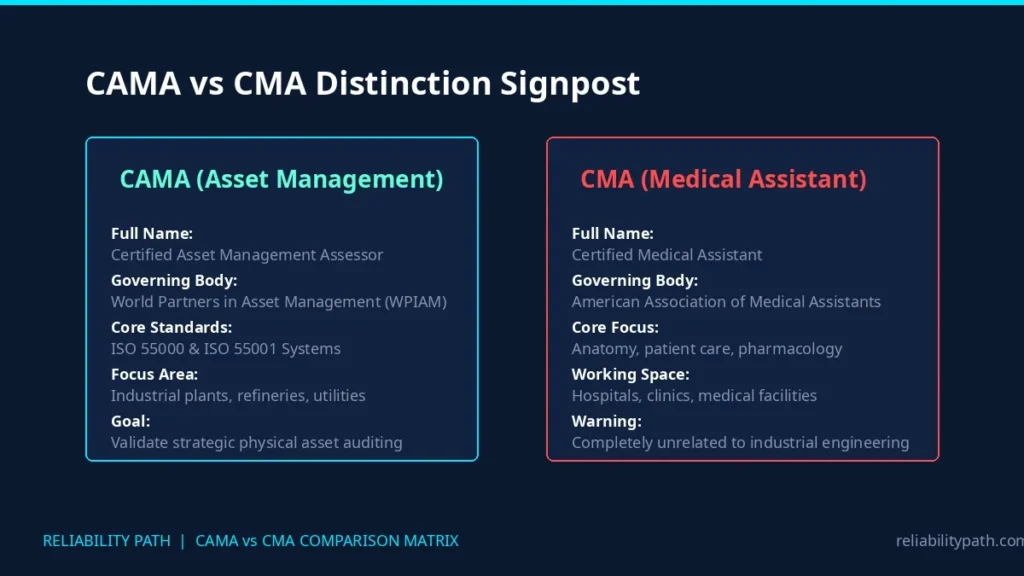 CAMA vs CMA Distinction Signpost

CAMA (Asset Management)

Full Name:
Certified Asset Management Assessor
Governing Body:
World Partners in Asset Management (WPIAM)
Core Standards:
ISO 55000 & ISO 55001 Systems
Focus Area:
Industrial plants, refineries, utilities
Goal:
Validate strategic physical asset auditing

CMA (Medical Assistant)

Full Name:
Certified Medical Assistant
Governing Body:
American Association of Medical Assistants
Core Focus:
Anatomy, patient care, pharmacology
Working Space:
Hospitals, clinics, medical facilities
Warning:
Completely unrelated to industrial engineering

RELIABILITY PATH | CAMA vs CMA COMPARISON MATRIX

reliabilitypath.com